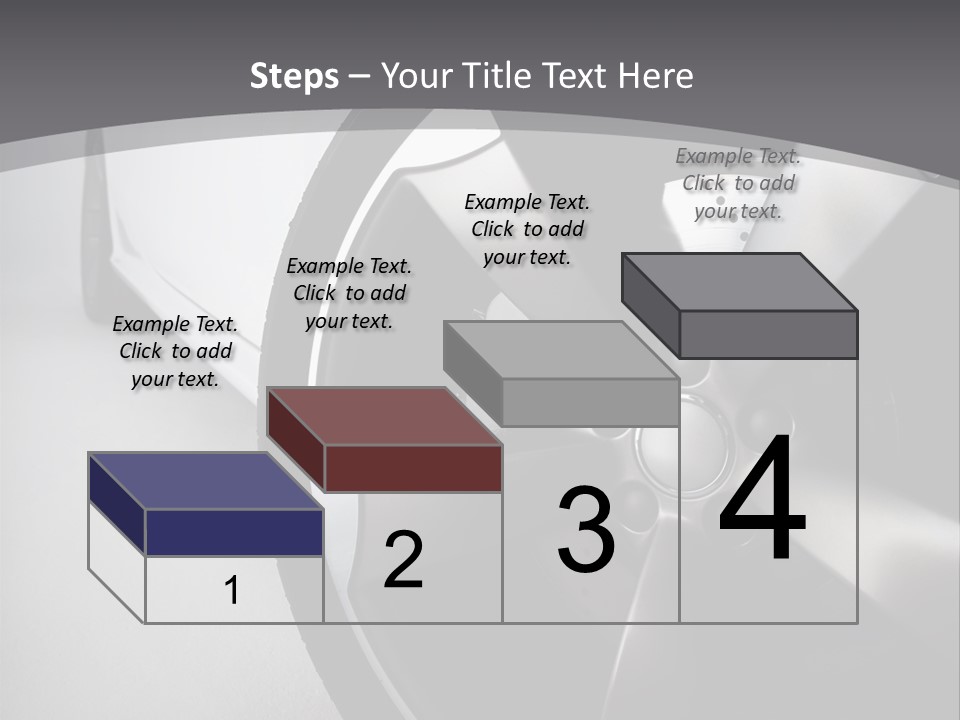 Steps – Your Title Text Here

Example Text. Click to add your text.

Example Text. Click to add your text.

Example Text. Click to add your text.

Example Text. Click to add your text.

1

2

3

4